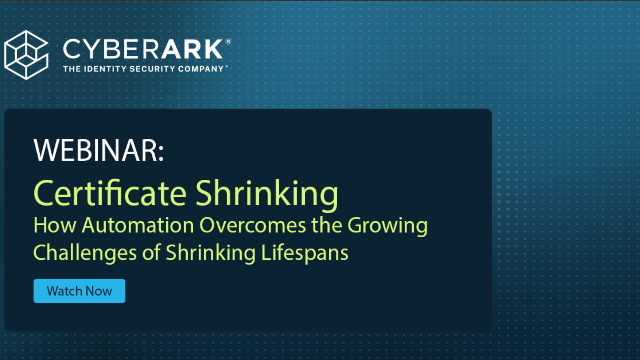 CYBERARK®
THE IDENTITY SECURITY COMPANY®

WEBINAR:
Certificate Shrinking
How Automation Overcomes the Growing Challenges of Shrinking Lifespans

Watch Now